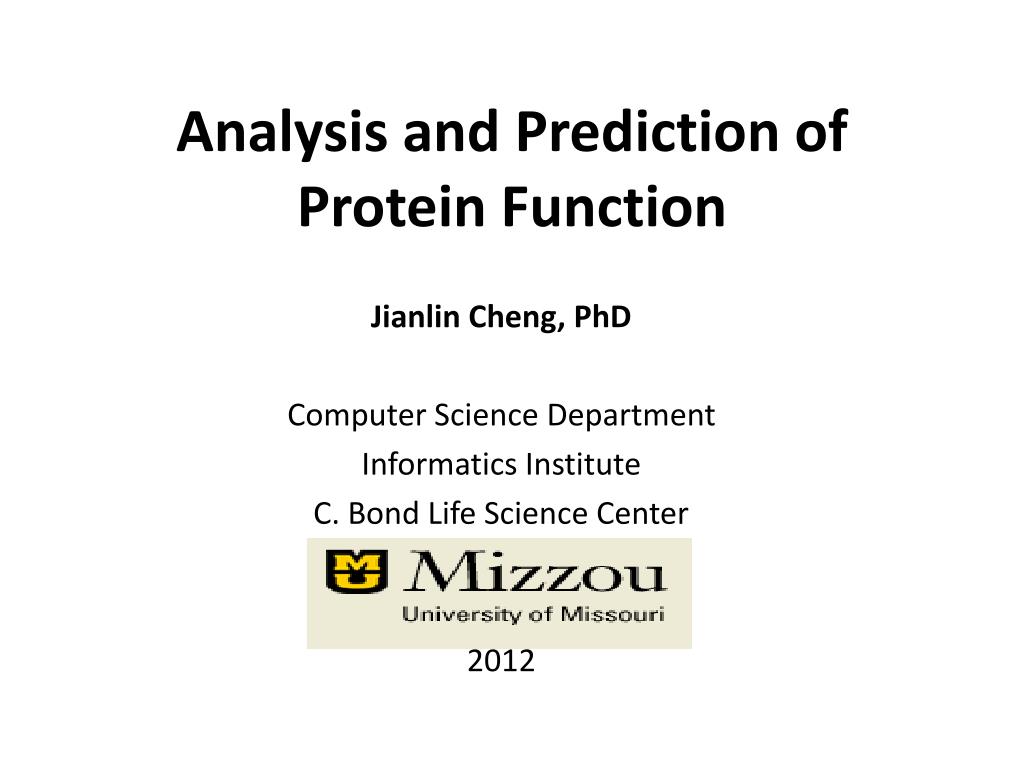 Analysis and Prediction of Protein Function

Jianlin Cheng, PhD

Computer Science Department
Informatics Institute
C. Bond Life Science Center

Mizzou
University of Missouri

2012